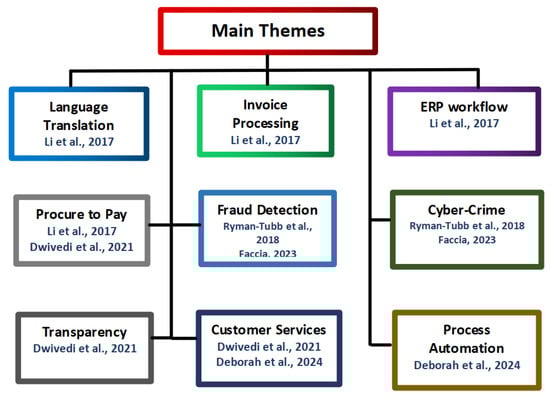 Main Themes

Language Translation
Li et al., 2017

Invoice Processing
Li et al., 2017

ERP workflow
Li et al., 2017

Procure to Pay
Li et al., 2017
Dwivedi et al., 2021

Fraud Detection
Ryman-Tubb et al., 2018
Faccia, 2023

Cyber-Crime
Ryman-Tubb et al., 2018
Faccia, 2023

Transparency
Dwivedi et al., 2021

Customer Services
Dwivedi et al., 2021
Deborah et al., 2024

Process Automation
Deborah et al., 2024